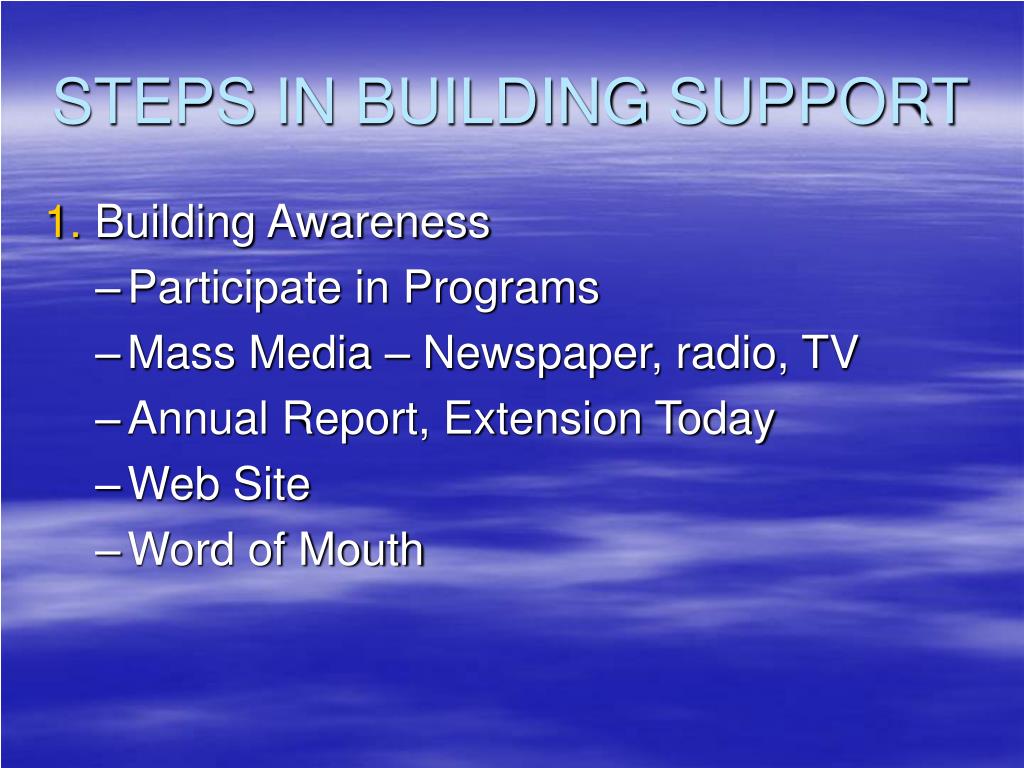 STEPS IN BUILDING SUPPORT

1. Building Awareness

– Participate in Programs
– Mass Media – Newspaper, radio, TV
– Annual Report, Extension Today
– Web Site
– Word of Mouth